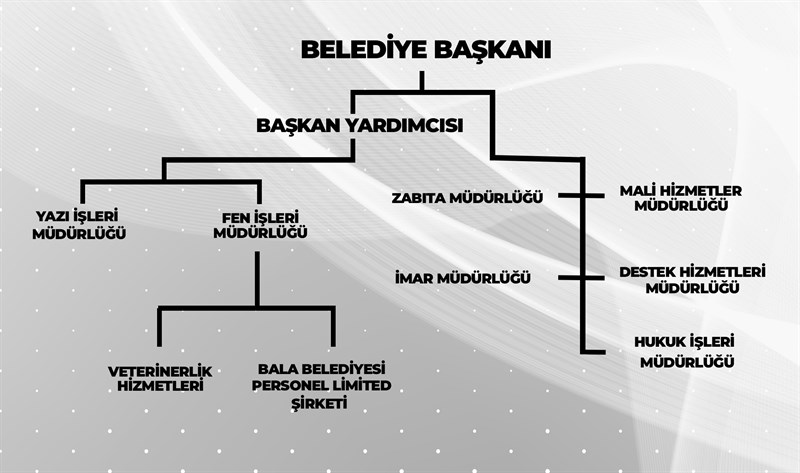 BELEDİYE BAŞKANI

BAŞKAN YARDIMCISI

YAZI İŞLERİ MÜDÜRLÜĞÜ

FEN İŞLERİ MÜDÜRLÜĞÜ

VETERİNERLİK HİZMETLERİ

BALA BELEDİYESİ PERSONEL LİMİTED ŞİRKETİ

ZABITA MÜDÜRLÜĞÜ

MALİ HİZMETLER MÜDÜRLÜĞÜ

İMAR MÜDÜRLÜĞÜ

DESTEK HİZMETLERİ MÜDÜRLÜĞÜ

HUKUK İŞLERİ MÜDÜRLÜĞÜ